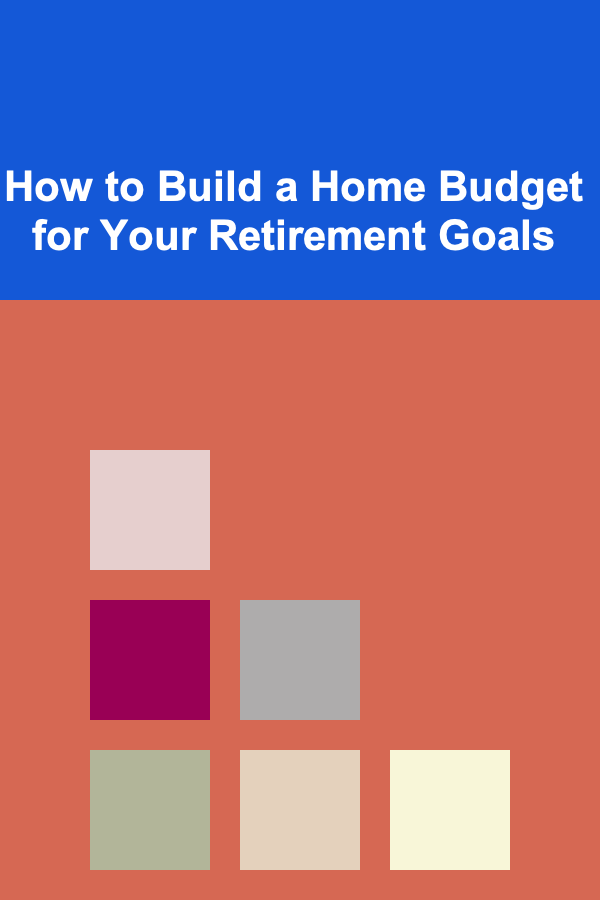 How to Build a Home Budget for Your Retirement Goals